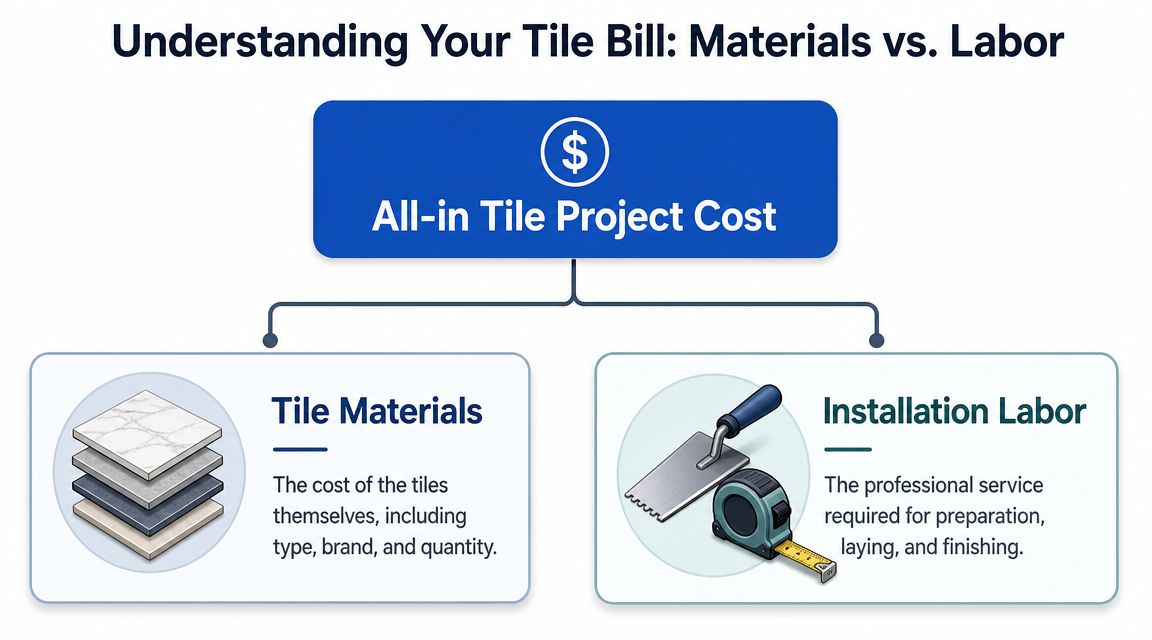 Understanding Your Tile Bill: Materials vs. Labor

$

All-in Tile Project Cost

Tile Materials

The cost of the tiles themselves, including type, brand, and quantity.

Installation Labor

The professional service required for preparation, laying, and finishing.